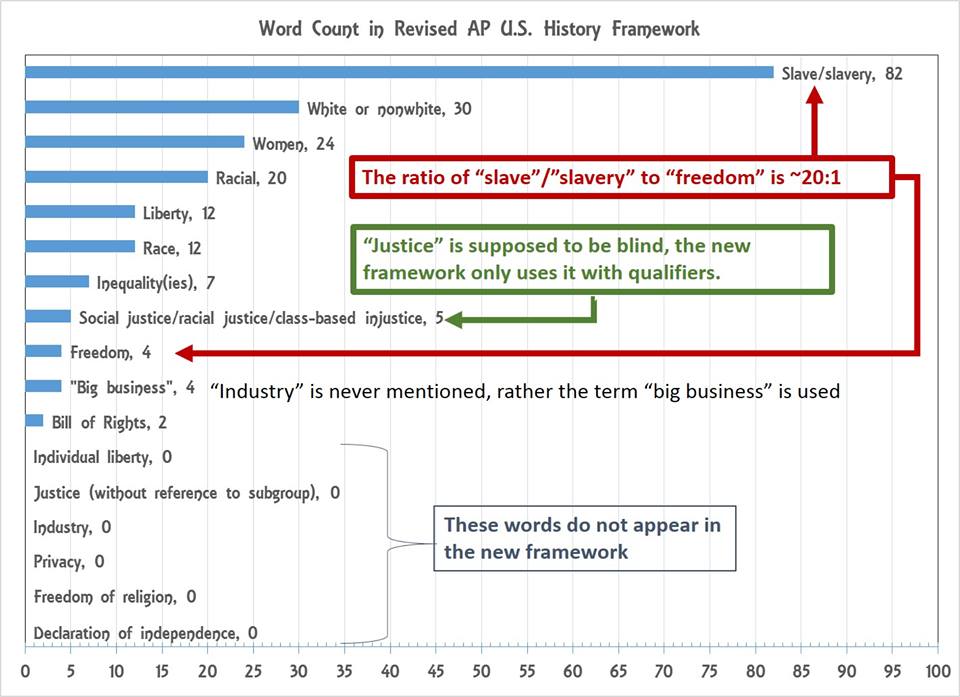 Word Count in Revised AP U.S. History Framework

Slave/slavery, 82

White or nonwhite, 30

Women, 24

Racial, 20

The ratio of “slave”/”slavery” to “freedom” is ~20:1

Liberty, 12

Race, 12

“Justice” is supposed to be blind, the new framework only uses it with qualifiers.

Inequality(ies), 7

Social justice/racial justice/class-based injustice, 5

Freedom, 4

"Big business", 4

“Industry” is never mentioned, rather the term “big business” is used

Bill of Rights, 2

Individual liberty, 0

Justice (without reference to subgroup), 0

Industry, 0

Privacy, 0

Freedom of religion, 0

Declaration of independence, 0

These words do not appear in the new framework

0 5 10 15 20 25 30 35 40 45 50 55 60 65 70 75 80 85 90 95 100